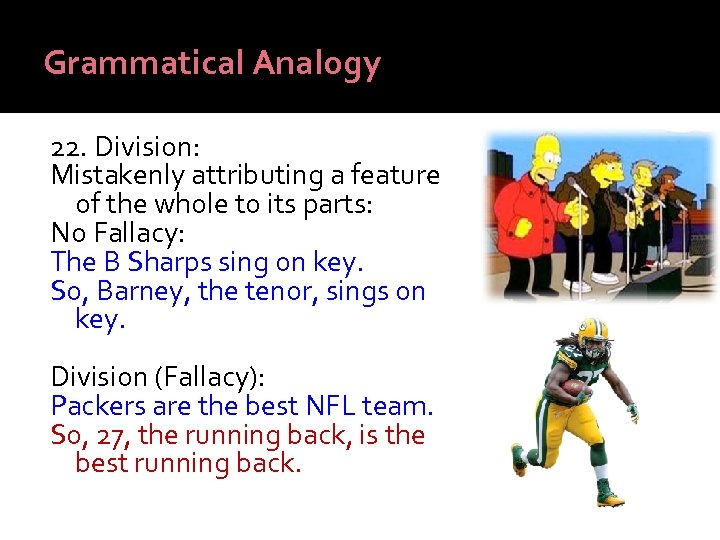 Grammatical Analogy

22. Division:
Mistakenly attributing a feature of the whole to its parts:
No Fallacy:
The B Sharps sing on key.
So, Barney, the tenor, sings on key.

Division (Fallacy):
Packers are the best NFL team.
So, 27, the running back, is the best running back.